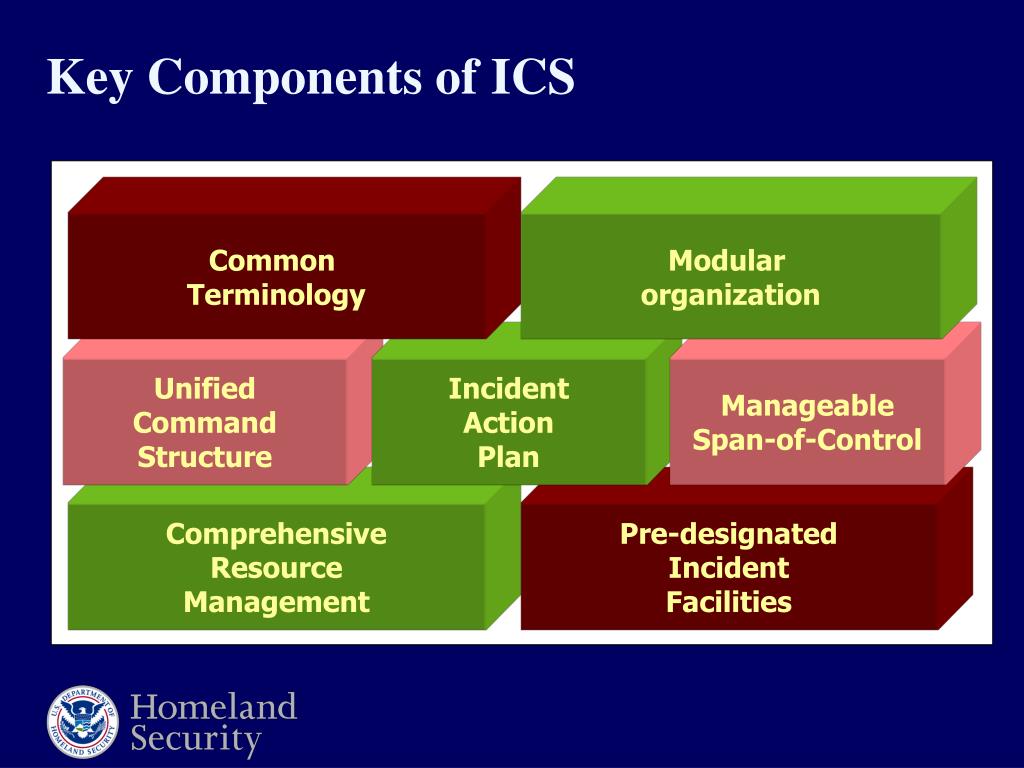 Key Components of ICS

Common Terminology

Modular organization

Unified Command Structure

Incident Action Plan

Manageable Span-of-Control

Comprehensive Resource Management

Pre-designated Incident Facilities

U.S. DEPARTMENT OF HOMELAND SECURITY

Homeland Security